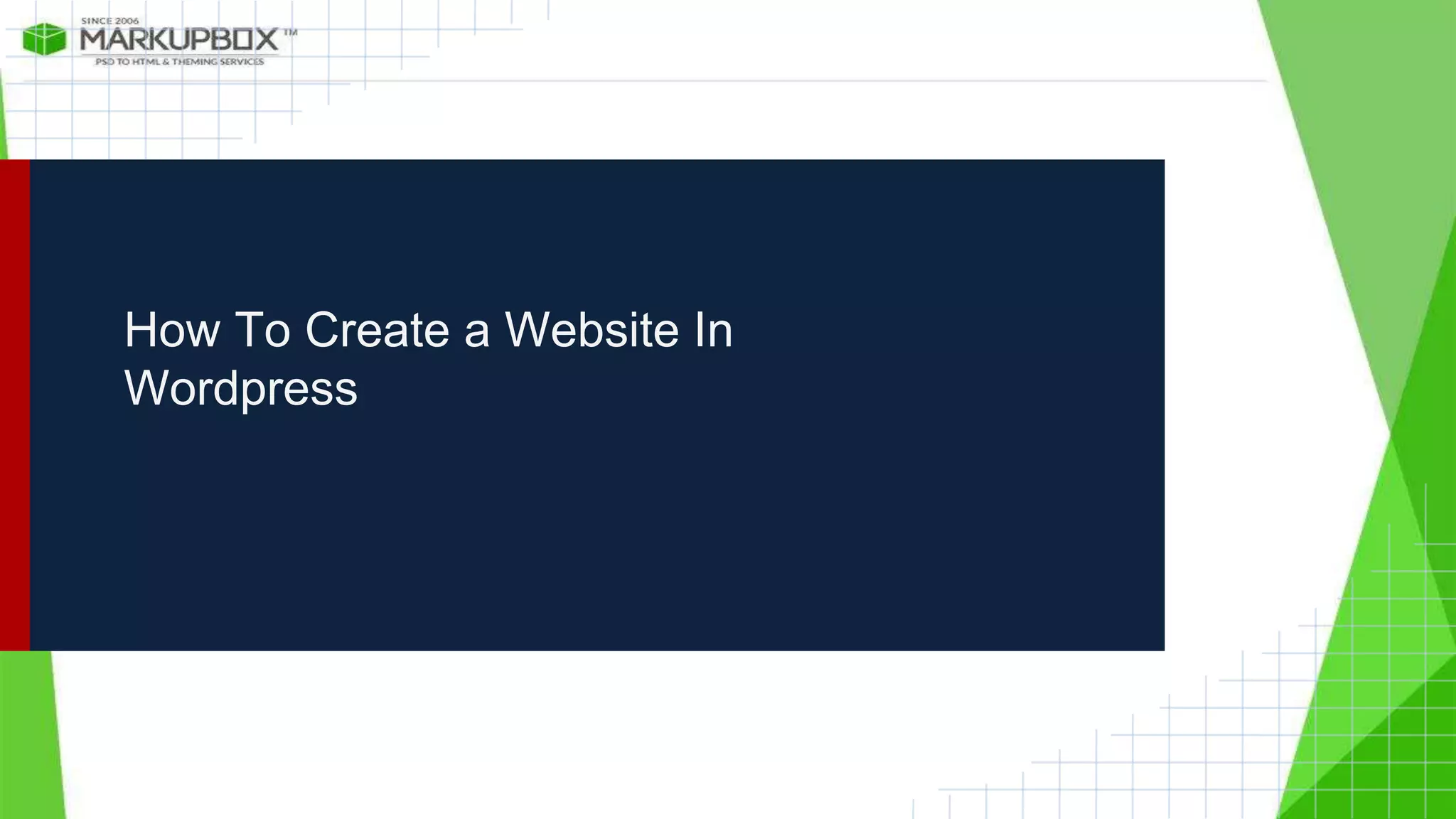 SINCE 2006
MARKUPBOX™
PSD TO HTML & THEMING SERVICES

How To Create a Website In Wordpress